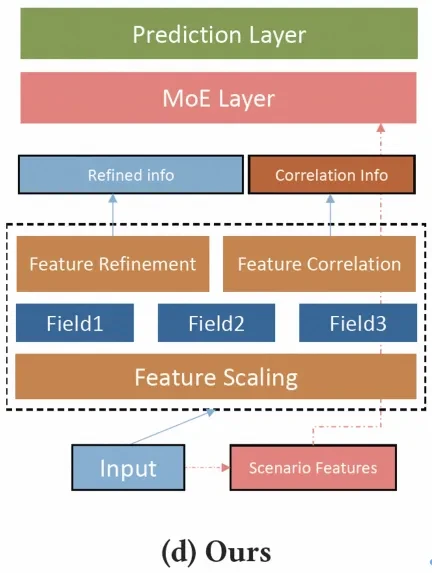 Prediction Layer

MoE Layer

Refined info

Correlation Info

Feature Refinement

Feature Correlation

Field1

Field2

Field3

Feature Scaling

Input

Scenario Features

(d) Ours